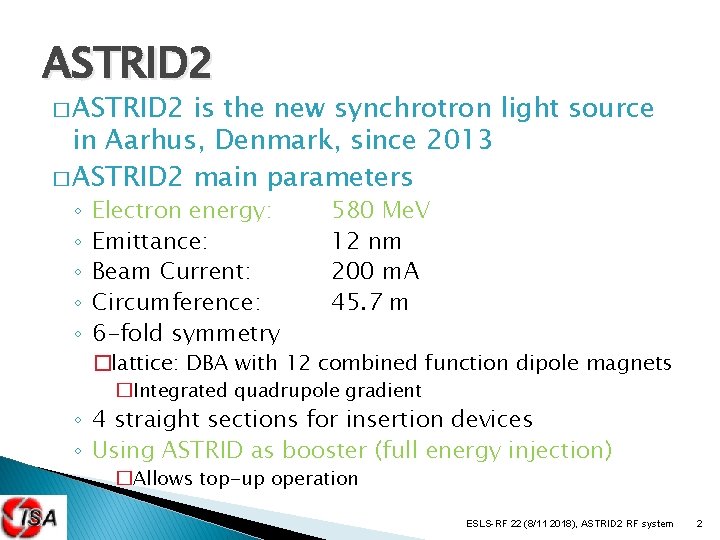 ASTRID2

□ASTRID2 is the new synchrotron light source in Aarhus, Denmark, since 2013

□ASTRID2 main parameters

◦ Electron energy: 580 MeV
◦ Emittance: 12 nm
◦ Beam Current: 200 mA
◦ Circumference: 45.7 m
◦ 6-fold symmetry
□lattice: DBA with 12 combined function dipole magnets
□Integrated quadrupole gradient
◦ 4 straight sections for insertion devices
◦ Using ASTRID as booster (full energy injection)
□Allows top-up operation

ISA

ESLS-RF 22 (8/11 2018), ASTRID2 RF system 2